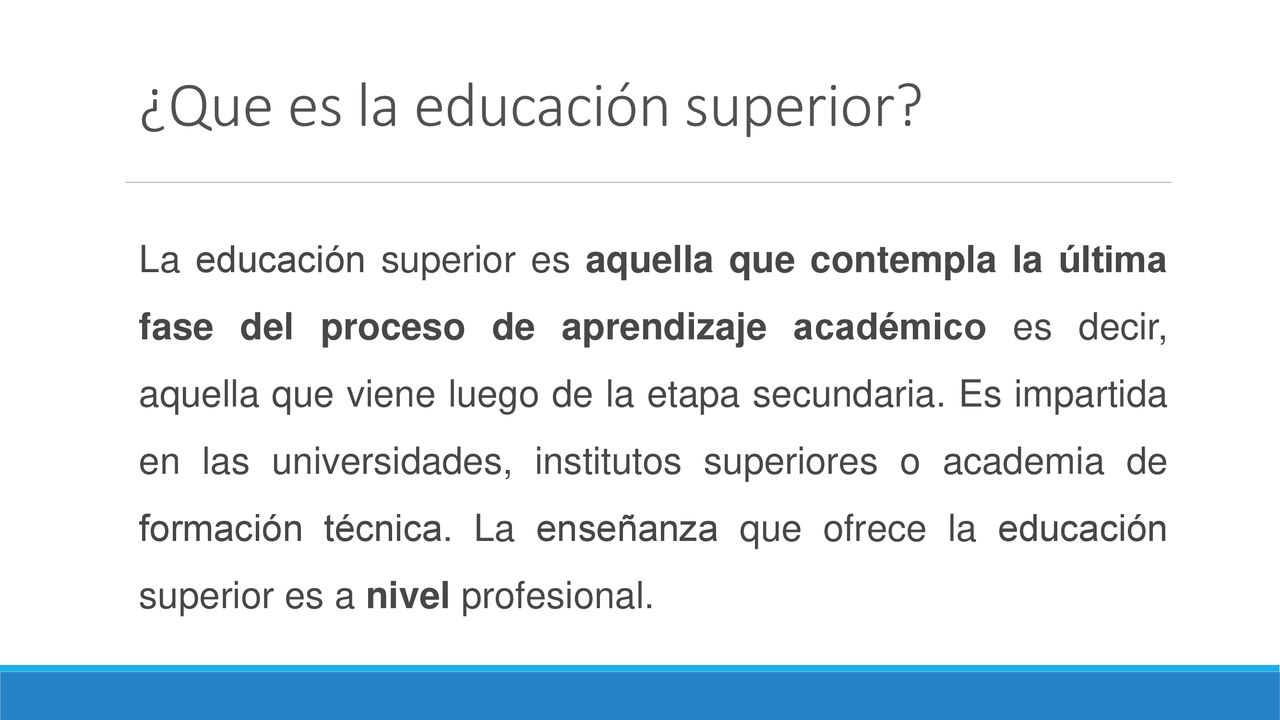 ¿Que es la educación superior?

La educación superior es aquella que contempla la última fase del proceso de aprendizaje académico es decir, aquella que viene luego de la etapa secundaria. Es impartida en las universidades, institutos superiores o academia de formación técnica. La enseñanza que ofrece la educación superior es a nivel profesional.